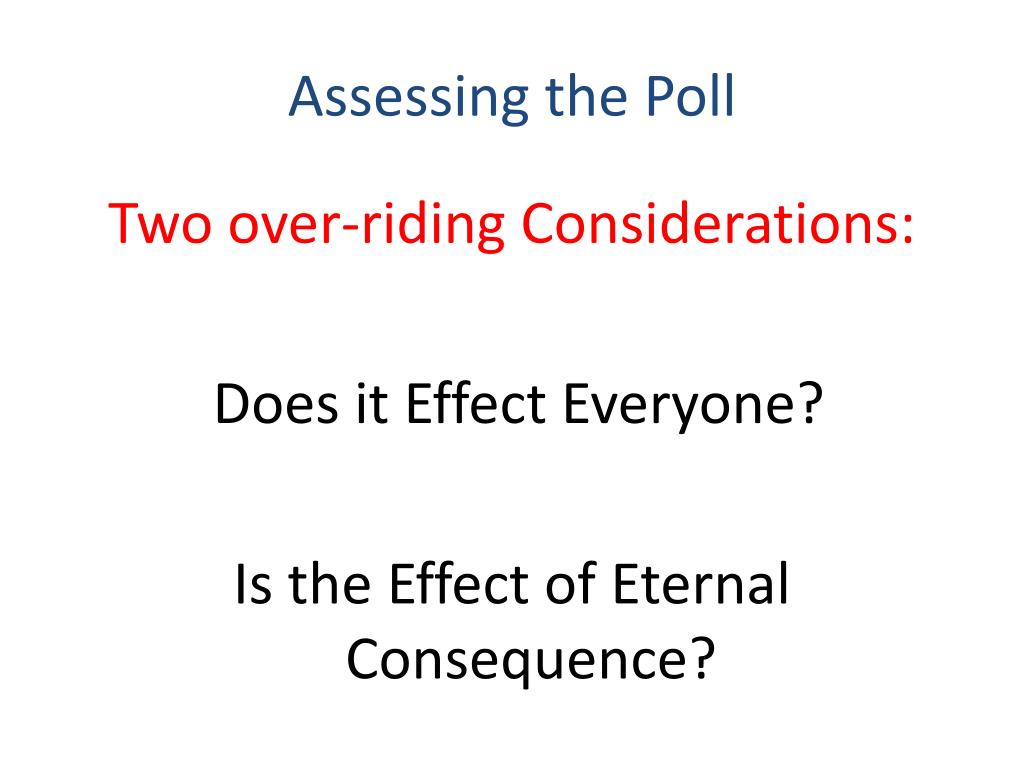 Assessing the Poll

Two over-riding Considerations:

Does it Effect Everyone?

Is the Effect of Eternal Consequence?